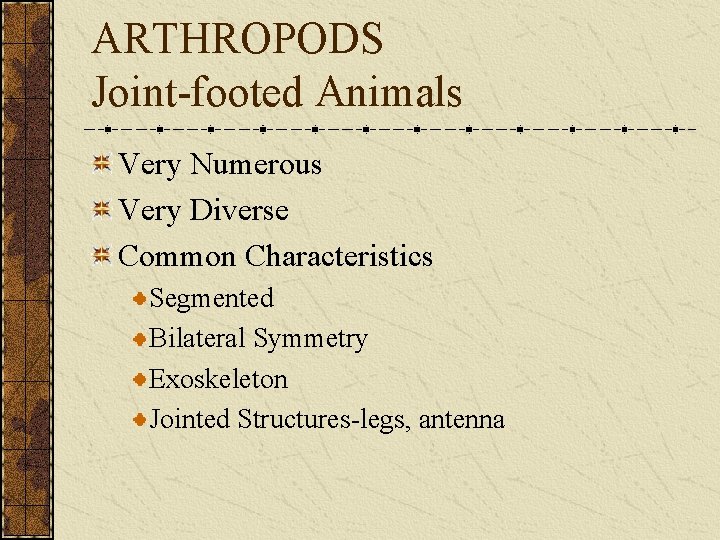 ARTHROPODS
Joint-footed Animals

Very Numerous

Very Diverse

Common Characteristics

Segmented

Bilateral Symmetry

Exoskeleton

Jointed Structures-legs, antenna